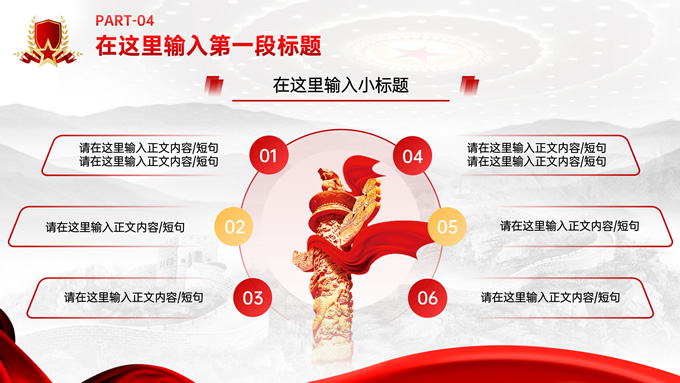 PART-04
在这里输入第一段标题

在这里输入小标题

请在这里输入正文内容/短句
请在这里输入正文内容/短句

01

请在这里输入正文内容/短句

02

请在这里输入正文内容/短句

03

04

请在这里输入正文内容/短句
请在这里输入正文内容/短句

05

请在这里输入正文内容/短句

06

请在这里输入正文内容/短句